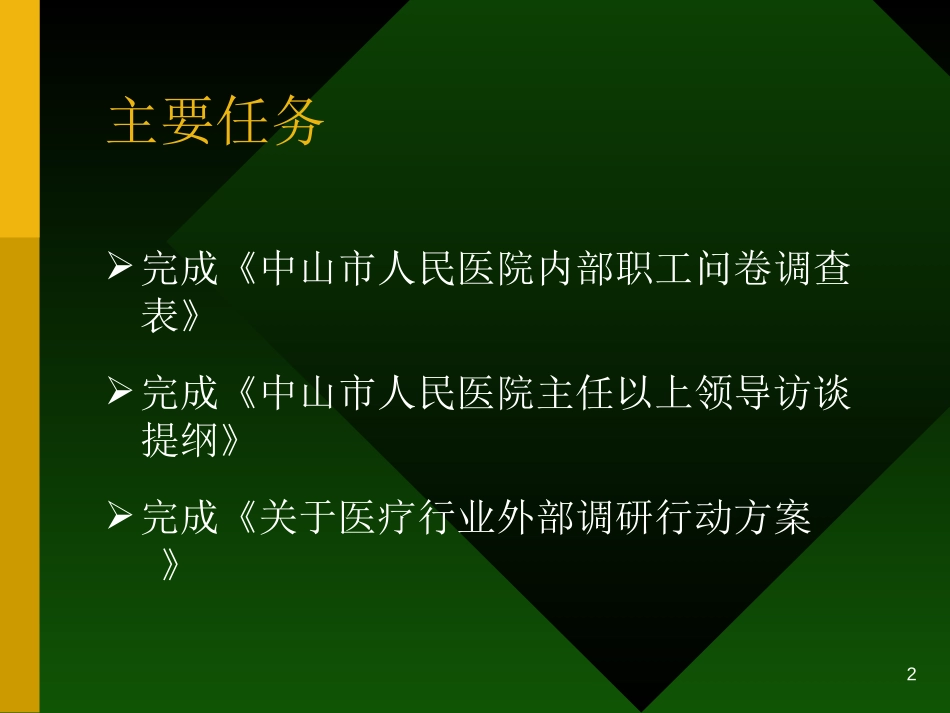 主要任务

➢ 完成《中山市人民医院内部职工问卷调查表》

➢ 完成《中山市人民医院主任以上领导访谈提纲》

➢ 完成《关于医疗行业外部调研行动方案》

2